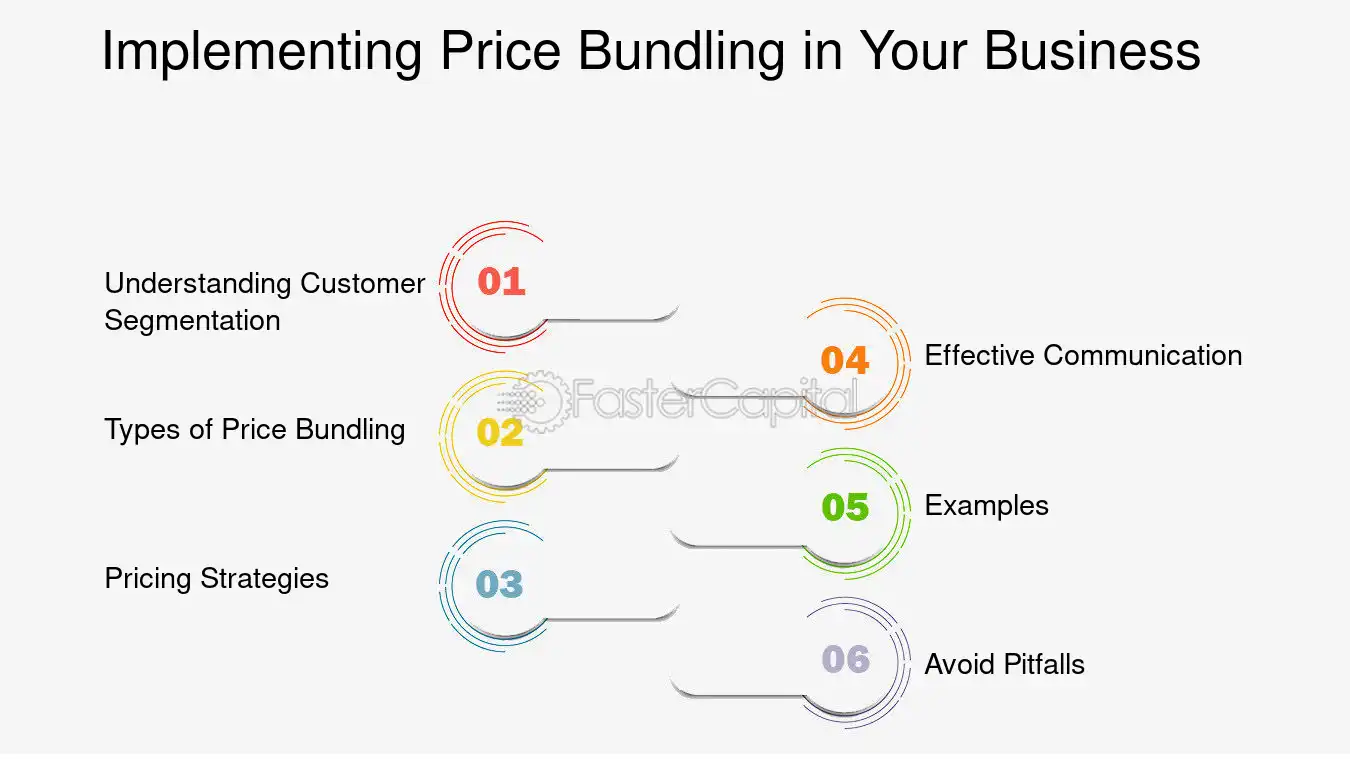 Implementing Price Bundling in Your Business

Understanding Customer Segmentation
01

Types of Price Bundling
02

Pricing Strategies
03

04
Effective Communication

05
Examples

06
Avoid Pitfalls

FasterCapital